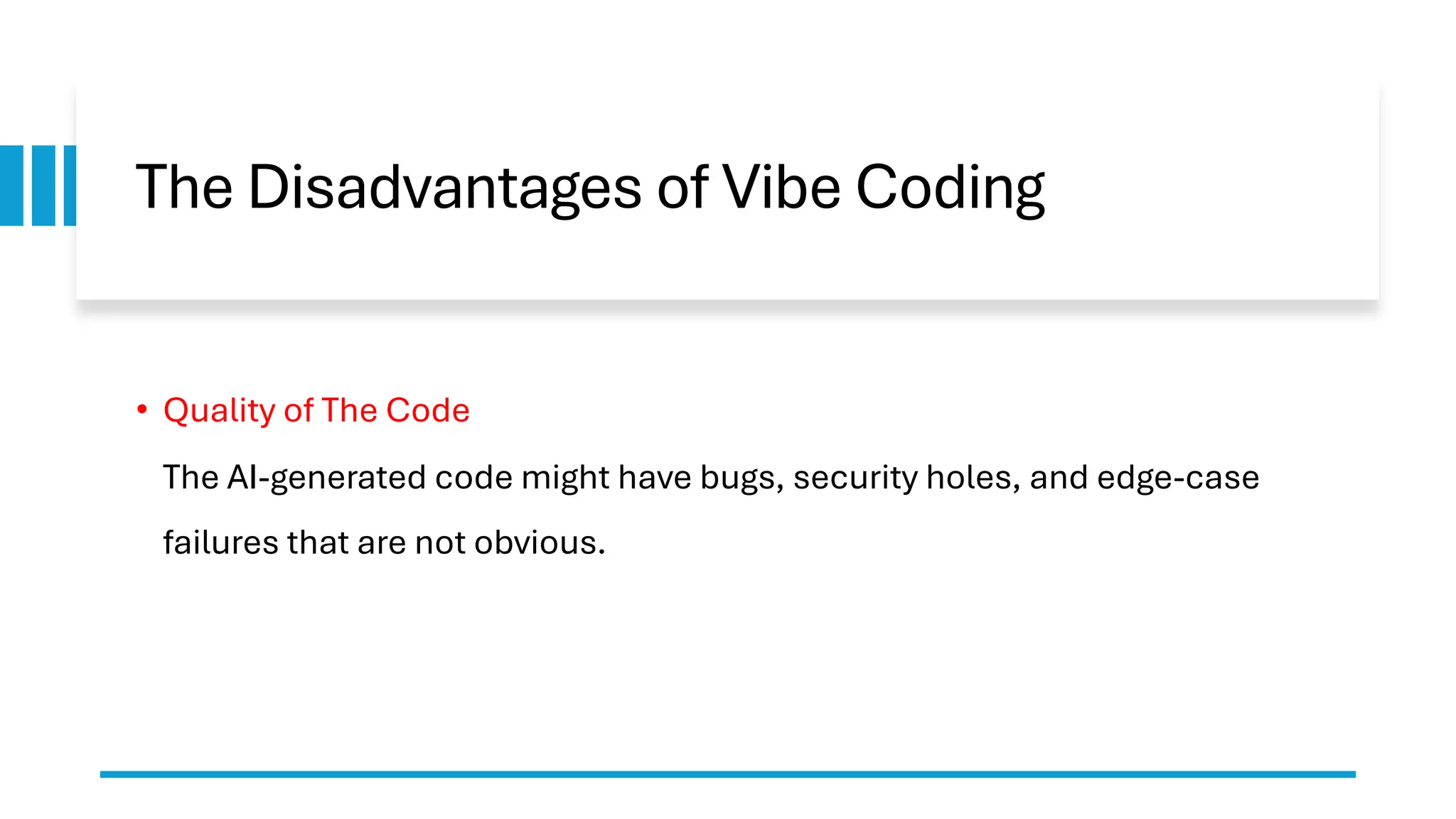 The Disadvantages of Vibe Coding

• Quality of The Code

The AI-generated code might have bugs, security holes, and edge-case failures that are not obvious.